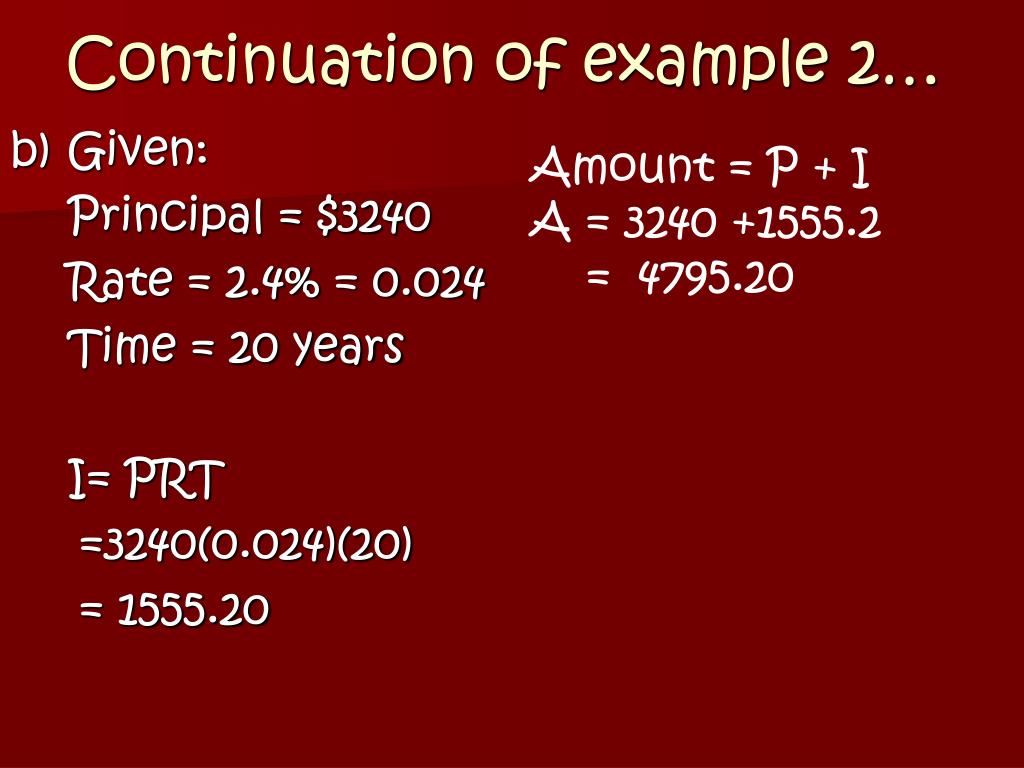 Continuation of example 2…

b) Given:
Principal = \$3240
Rate = 2.4% = 0.024
Time = 20 years

I= PRT
=3240(0.024)(20)
= 1555.20

Amount = P + I
A = 3240 +1555.2
= 4795.20